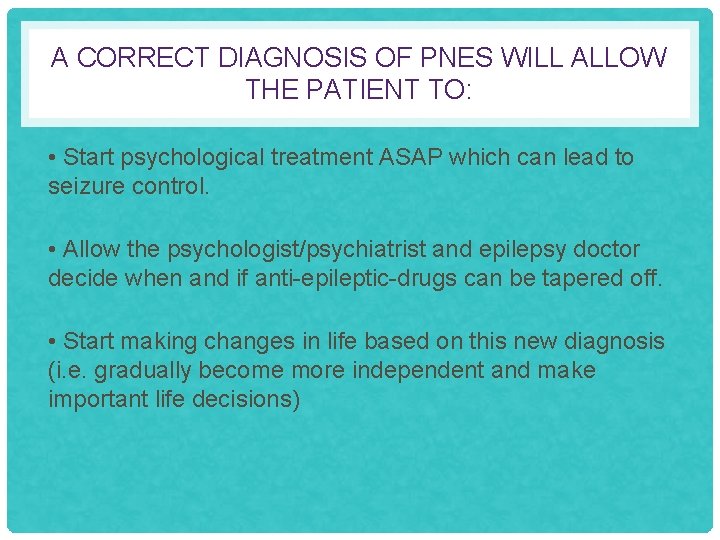 A CORRECT DIAGNOSIS OF PNES WILL ALLOW THE PATIENT TO:

• Start psychological treatment ASAP which can lead to seizure control.

• Allow the psychologist/psychiatrist and epilepsy doctor decide when and if anti-epileptic-drugs can be tapered off.

• Start making changes in life based on this new diagnosis (i.e. gradually become more independent and make important life decisions)